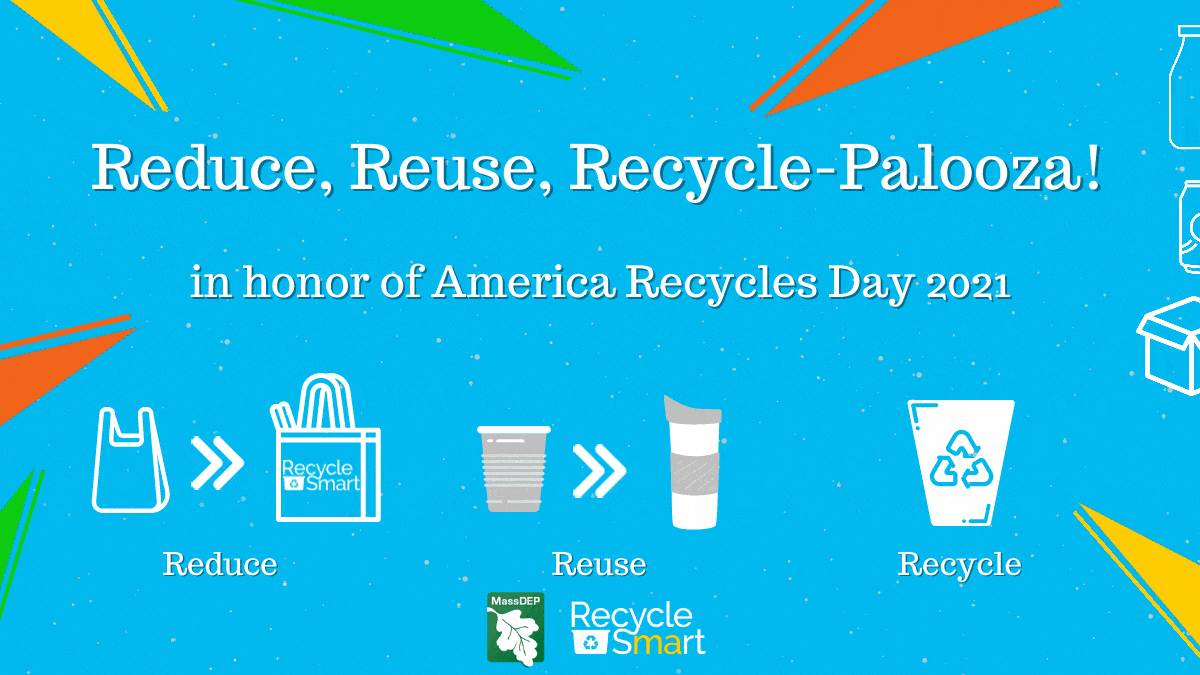 Reduce, Reuse, Recycle-Palooza!

in honor of America Recycles Day 2021

Recycle Smart

Reduce

Reuse

Recycle

MassDEP

Recycle Smart